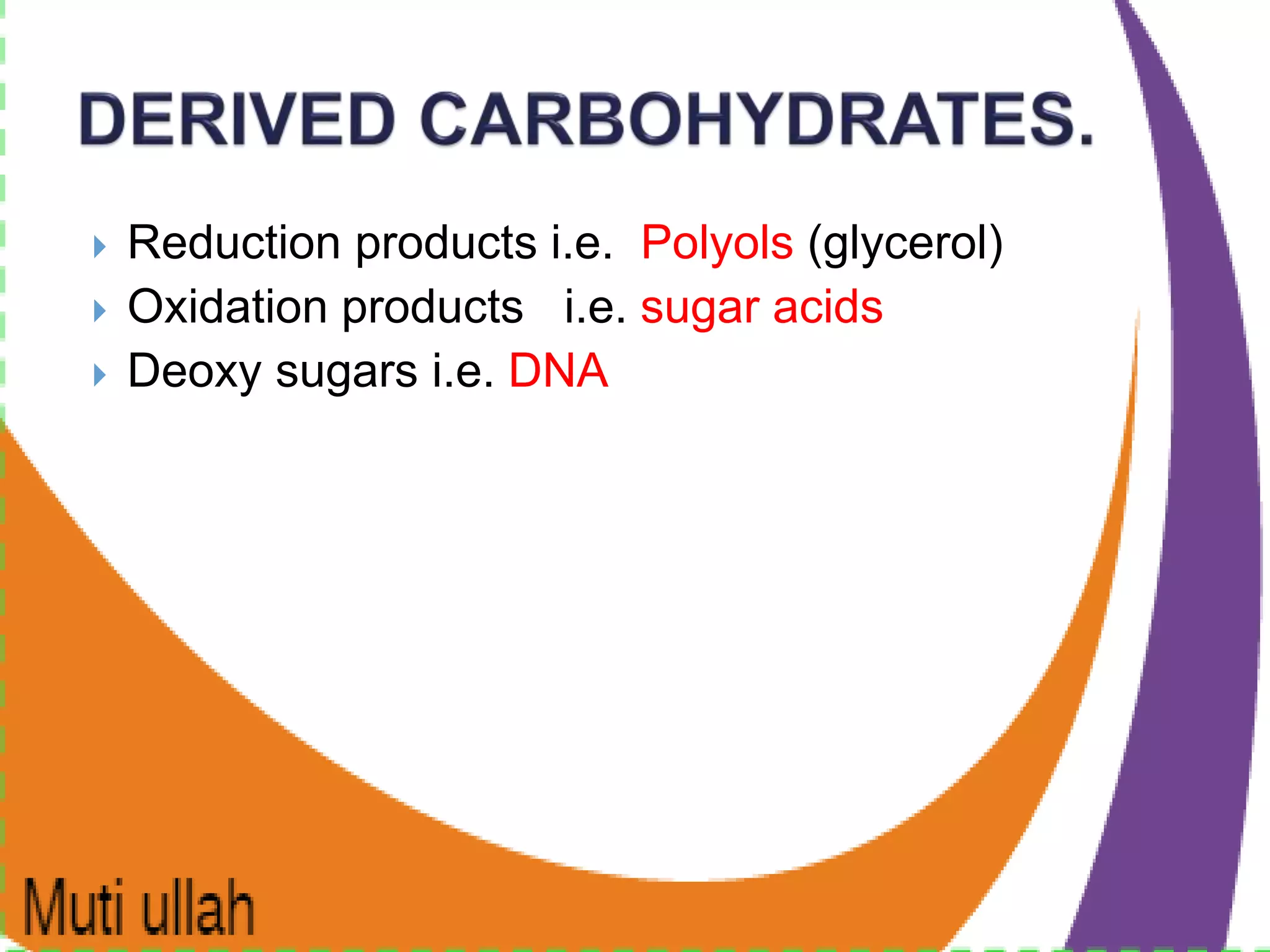 DERIVED CARBOHYDRATES.

Reduction products i.e. Polyols (glycerol)
Oxidation products i.e. sugar acids
Deoxy sugars i.e. DNA

Muti ullah